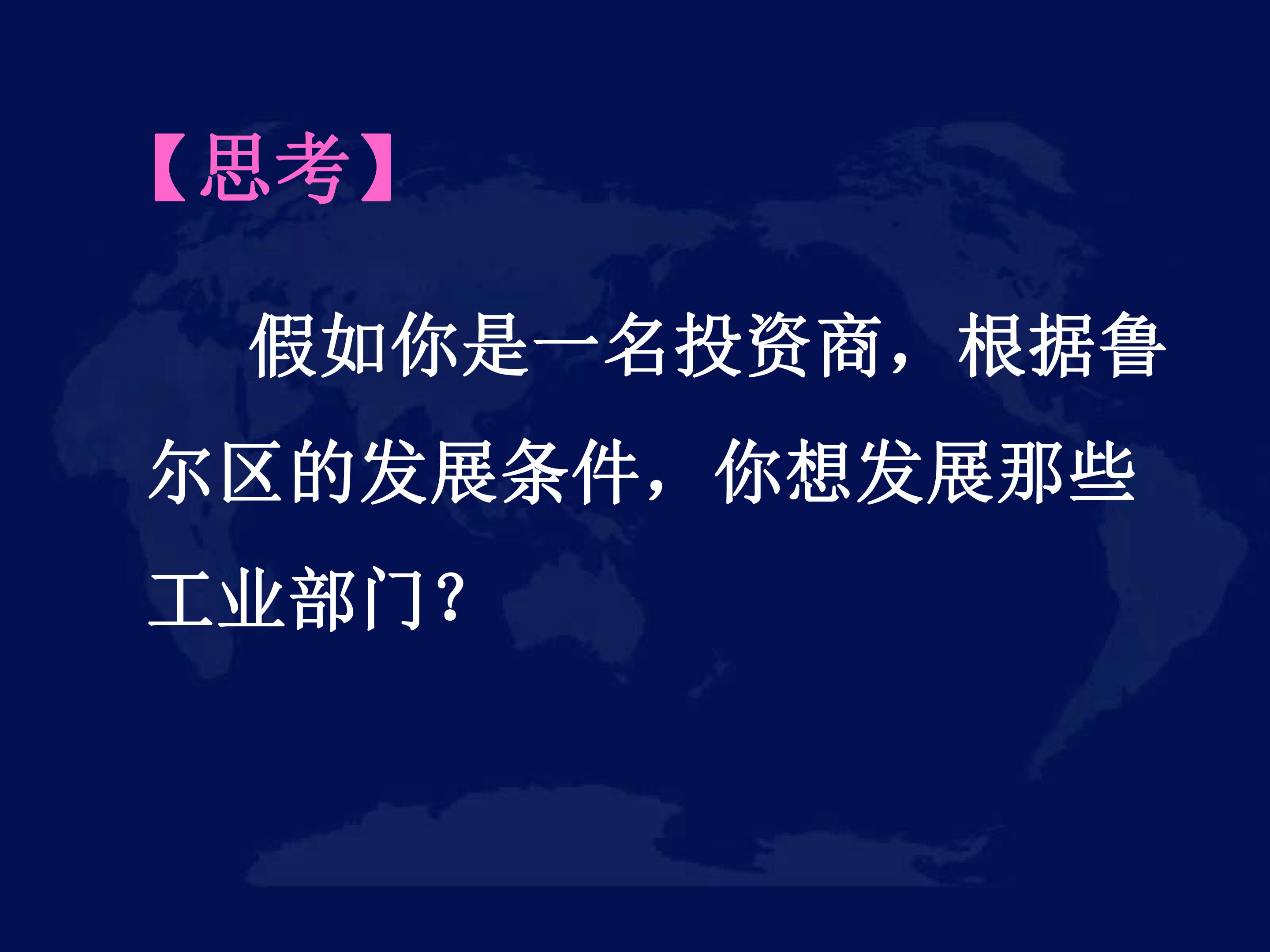 【思考】

假如你是一名投资商，根据鲁尔区的发展条件，你想发展那些工业部门？